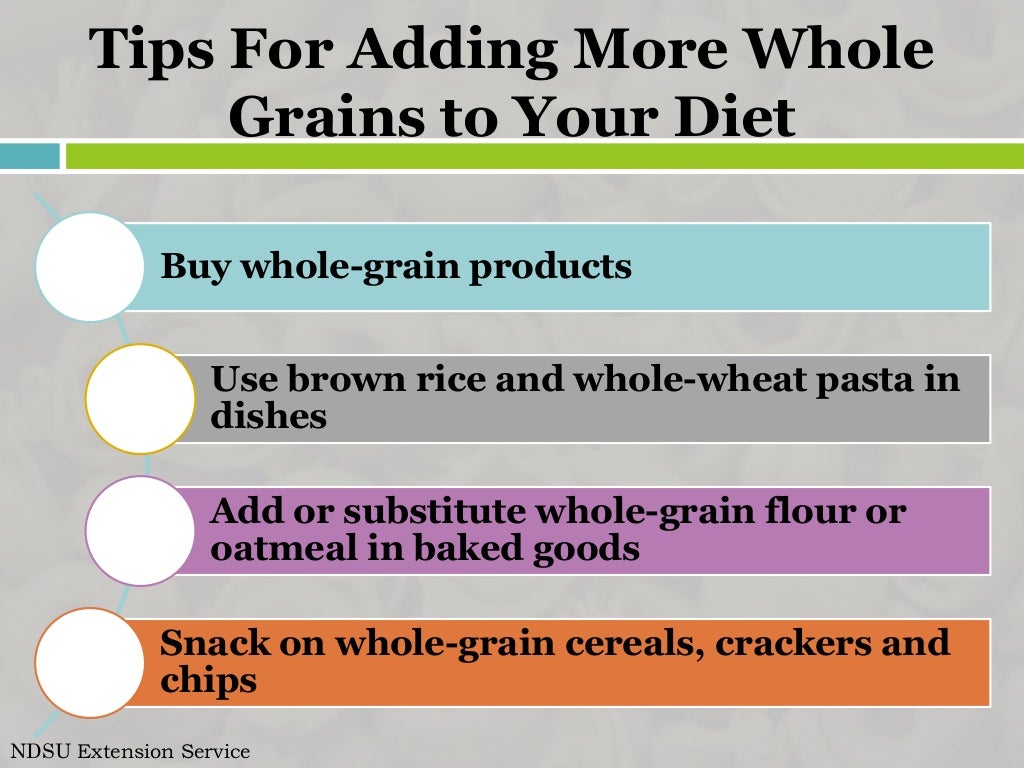 Tips For Adding More Whole Grains to Your Diet

Buy whole-grain products

Use brown rice and whole-wheat pasta in dishes

Add or substitute whole-grain flour or oatmeal in baked goods

Snack on whole-grain cereals, crackers and chips

NDSU Extension Service